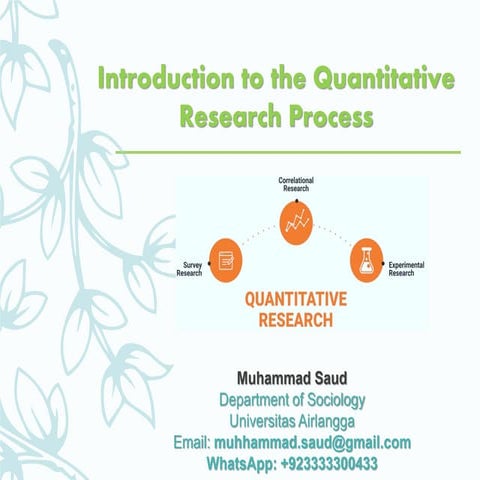 Introduction to the Quantitative Research Process

Correlational Research

Survey Research

Experimental Research

QUANTITATIVE RESEARCH

Muhammad Saud
Department of Sociology
Universitas Airlangga
Email: muhhammad.saud@gmail.com
WhatsApp: +923333300433